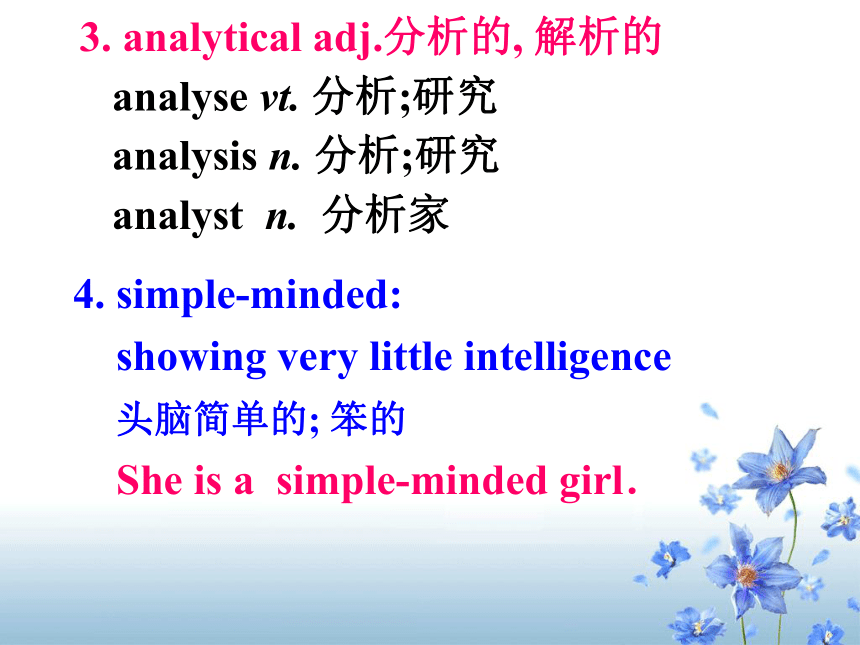 3. analytical adj.分析的, 解析的
analyse vt. 分析;研究
analysis n. 分析;研究
analyst n. 分析家

4. simple-minded:
showing very little intelligence
头脑简单的; 笨的
She is a simple-minded girl.